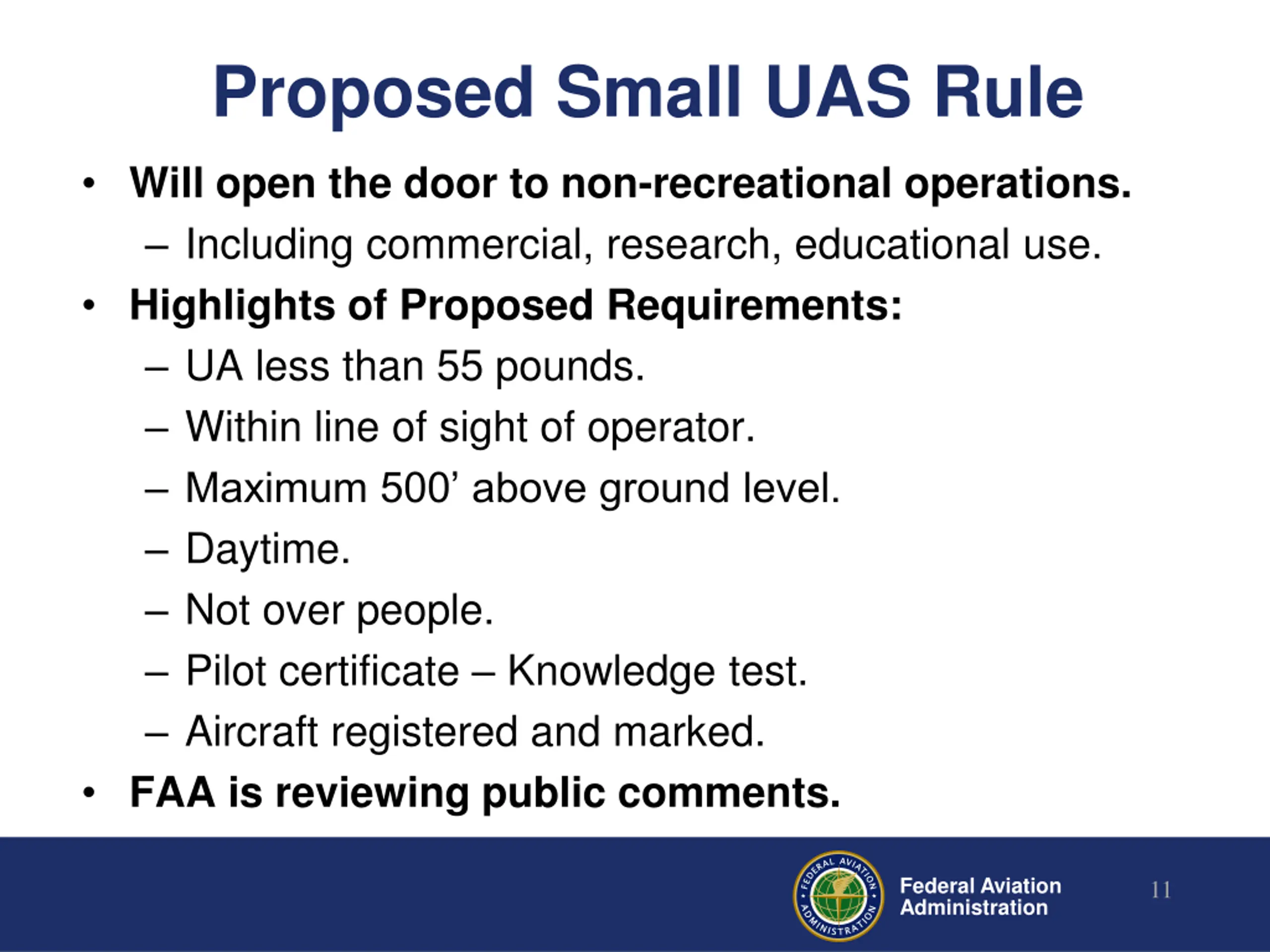 Proposed Small UAS Rule

• Will open the door to non-recreational operations.
– Including commercial, research, educational use.
• Highlights of Proposed Requirements:
– UA less than 55 pounds.
– Within line of sight of operator.
– Maximum 500’ above ground level.
– Daytime.
– Not over people.
– Pilot certificate – Knowledge test.
– Aircraft registered and marked.
• FAA is reviewing public comments.

FEDERAL AVIATION ADMINISTRATION

Federal Aviation Administration

11